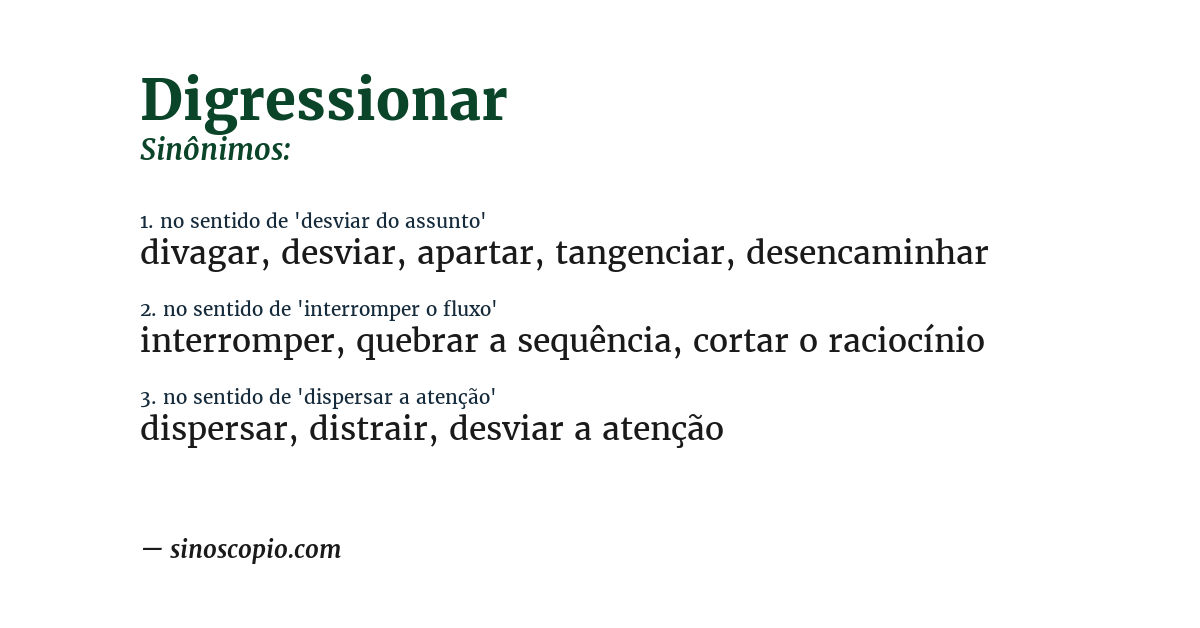 Digressionar
Sinônimos:

1. no sentido de 'desviar do assunto'
divagar, desviar, apartar, tangenciar, desencaminhar

2. no sentido de 'interromper o fluxo'
interromper, quebrar a sequência, cortar o raciocínio

3. no sentido de 'dispersar a atenção'
dispersar, distrair, desviar a atenção

— sinoscopio.com